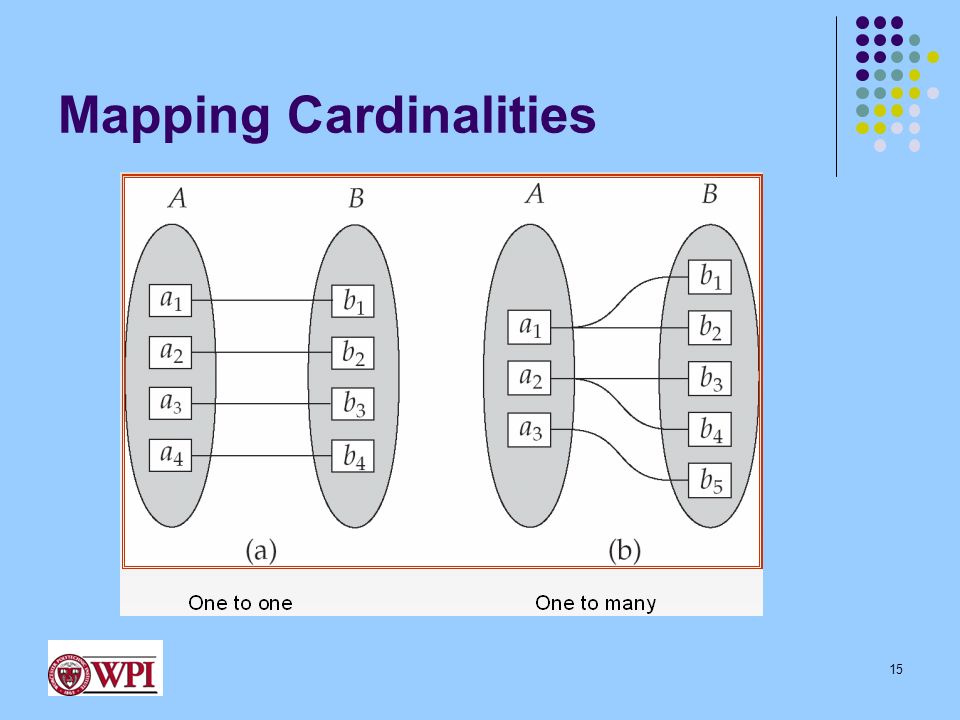 Mapping Cardinalities

$A$ $B$

$a_1$ $a_2$ $a_3$ $a_4$

$b_1$ $b_2$ $b_3$ $b_4$

(a)

$A$ $B$

$a_1$ $a_2$ $a_3$

$b_1$ $b_2$ $b_3$ $b_4$ $b_5$

(b)

One to one

One to many

WPI

15